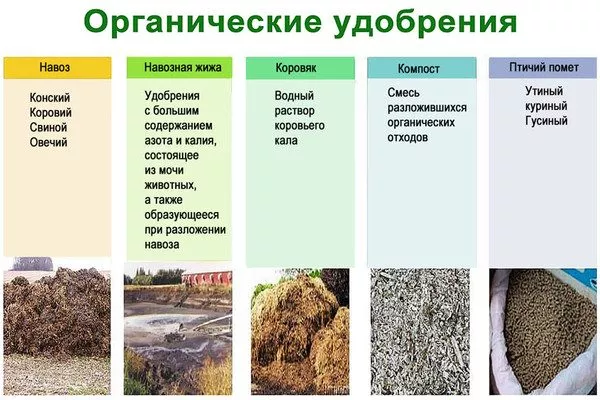 Органические удобрения

Навоз

Конский
Коровий
Свиной
Овечий

Навозная жижа

Удобрения с большим содержанием азота и калия, состоящее из мочи животных, а также образующееся при разложении навоза

Коровяк

Водный раствор коровьего кала

Компост

Смесь разложившихся органических отходов

Птичий помет

Утиный
куриный
Гусиный